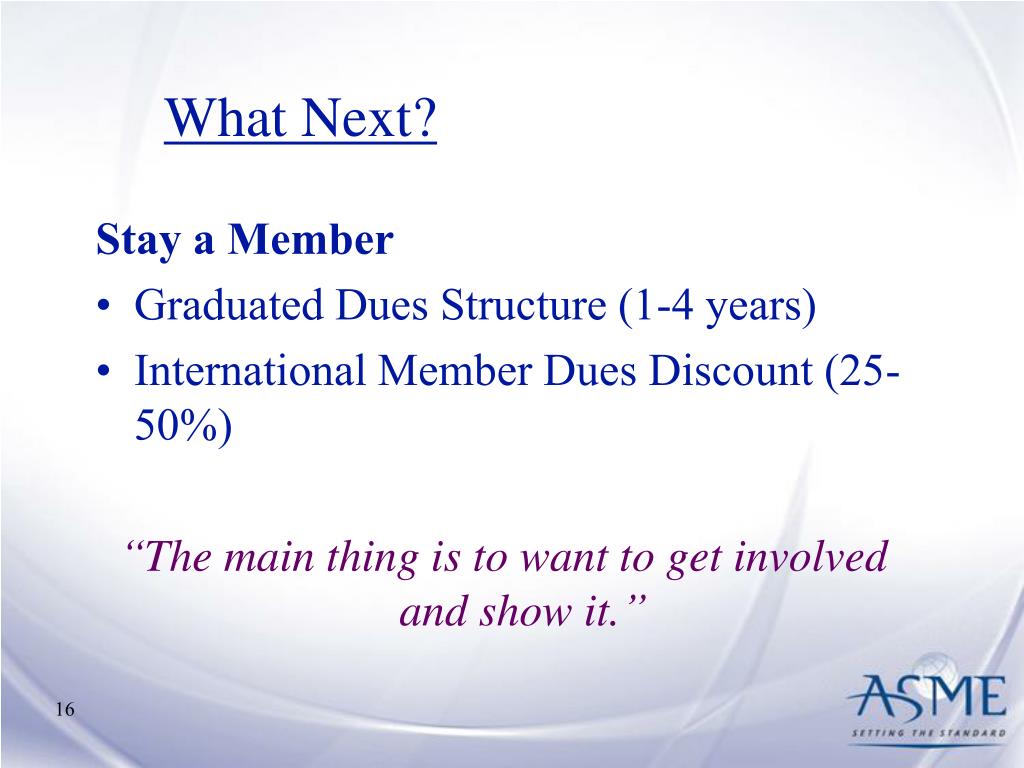 What Next?

Stay a Member

• Graduated Dues Structure (1-4 years)
• International Member Dues Discount (25-50%)

“The main thing is to want to get involved and show it.”

16

ASME
SETTING THE STANDARD